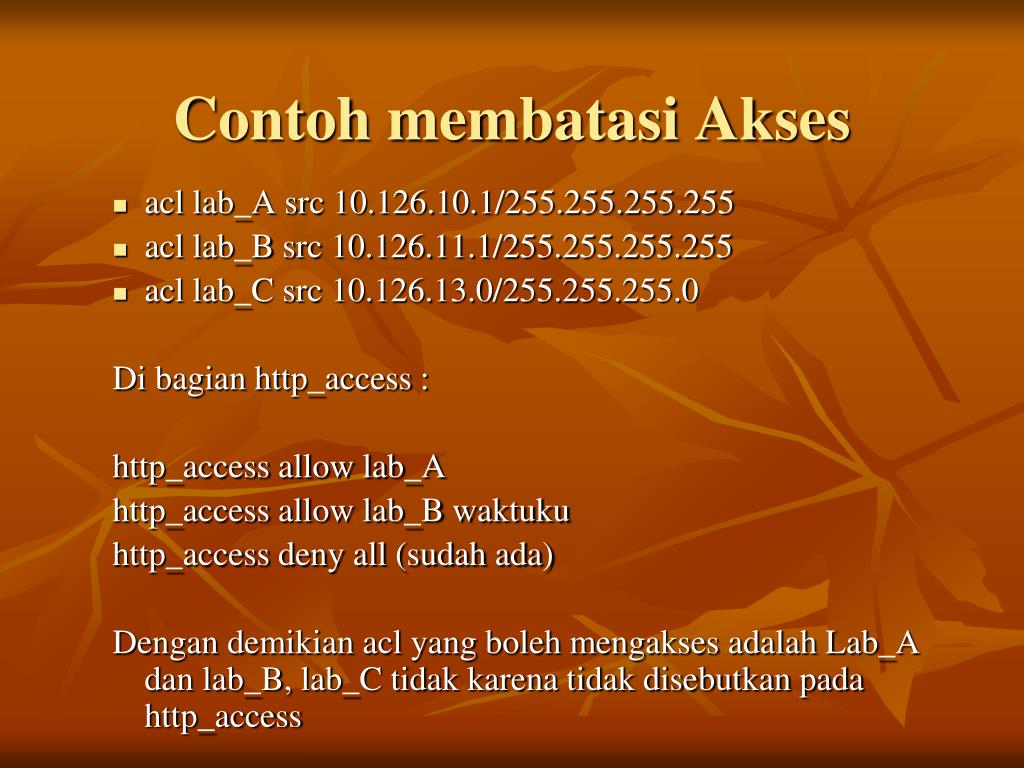 Contoh membatasi Akses

- acl lab_A src 10.126.10.1/255.255.255.255
- acl lab_B src 10.126.11.1/255.255.255.255
- acl lab_C src 10.126.13.0/255.255.255.0

Di bagian http_access :

http_access allow lab_A
http_access allow lab_B waktuku
http_access deny all (sudah ada)

Dengan demikian acl yang boleh mengakses adalah Lab_A dan lab_B, lab_C tidak karena tidak disebutkan pada http_access